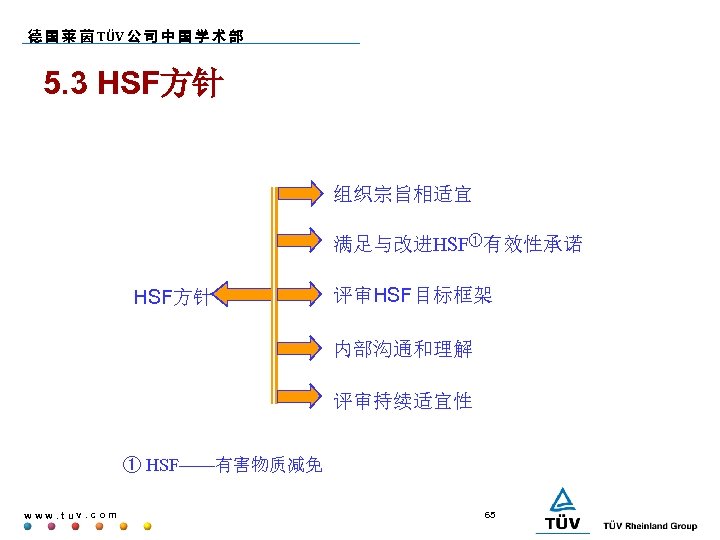 德国莱茵TÜV公司中国学术部

5.3 HSF方针

HSF方针

组织宗旨相适宜

满足与改进HSF①有效性承诺

评审HSF目标框架

内部沟通和理解

评审持续适宜性

① HSF——有害物质减免

www.tuv.com

65

TÜV

TÜV Rheinland Group